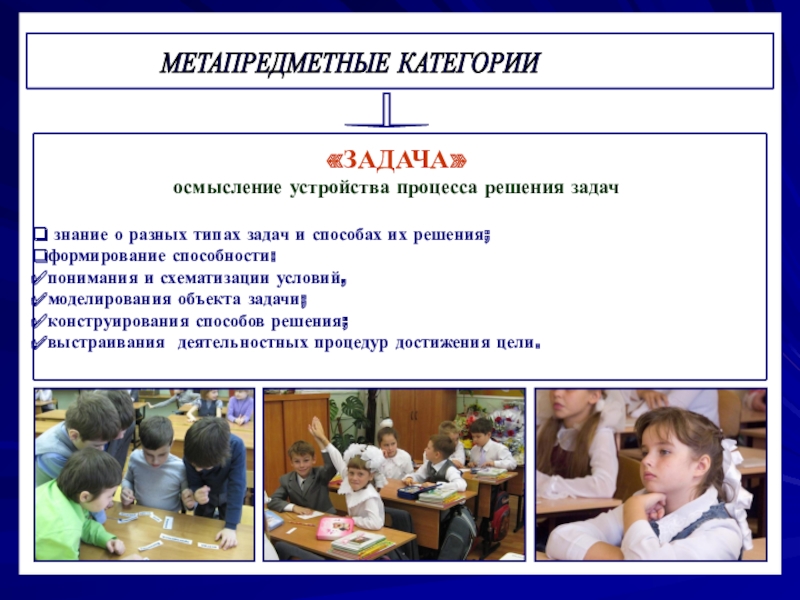 МЕТАПРЕДМЕТНЫЕ КАТЕГОРИИ

«ЗАДАЧА»
осмысление устройства процесса решения задач

❑ знание о разных типах задач и способах их решения;
❑формирование способности:
✓понимания и схематизации условий,
✓моделирования объекта задачи;
✓конструирования способов решения;
✓выстраивания деятельностных процедур достижения цели.